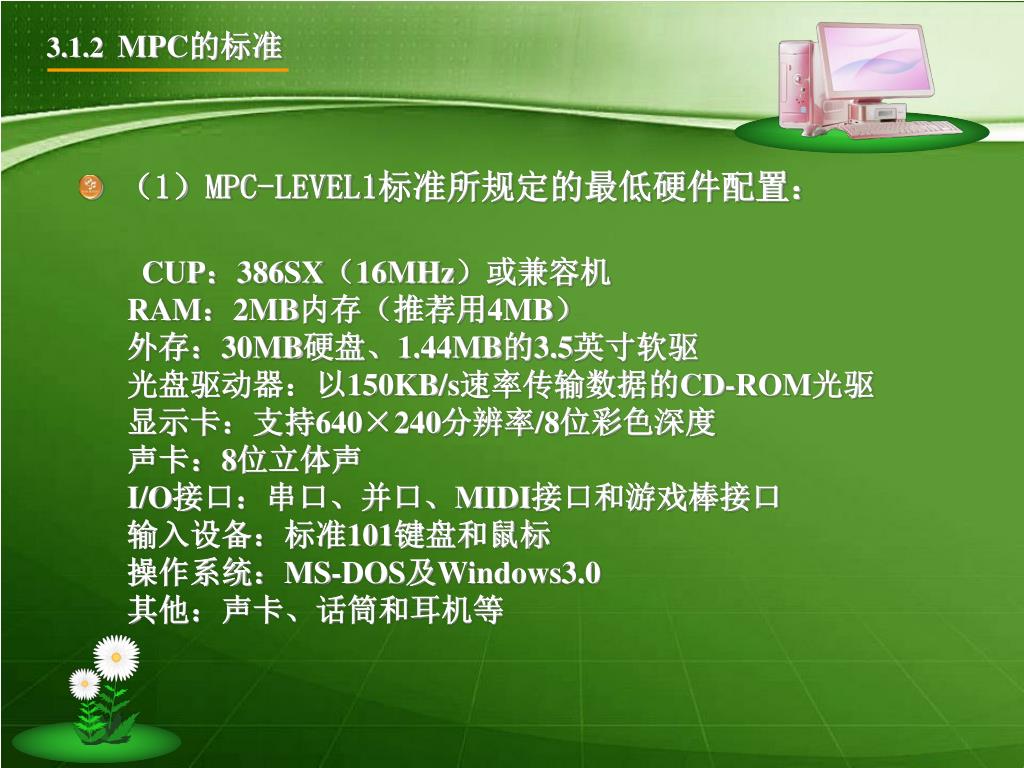 3.1.2 MPC的标准

（1）MPC-LEVEL1标准所规定的最低硬件配置：

CUP：386SX（16MHz）或兼容机
RAM：2MB内存（推荐用4MB）
外存：30MB硬盘、1.44MB的3.5英寸软驱
光盘驱动器：以150KB/s速率传输数据的CD-ROM光驱
显示卡：支持640×240分辨率/8位彩色深度
声卡：8位立体声
I/O接口：串口、并口、MIDI接口和游戏棒接口
输入设备：标准101键盘和鼠标
操作系统：MS-DOS及Windows3.0
其他：声卡、话筒和耳机等